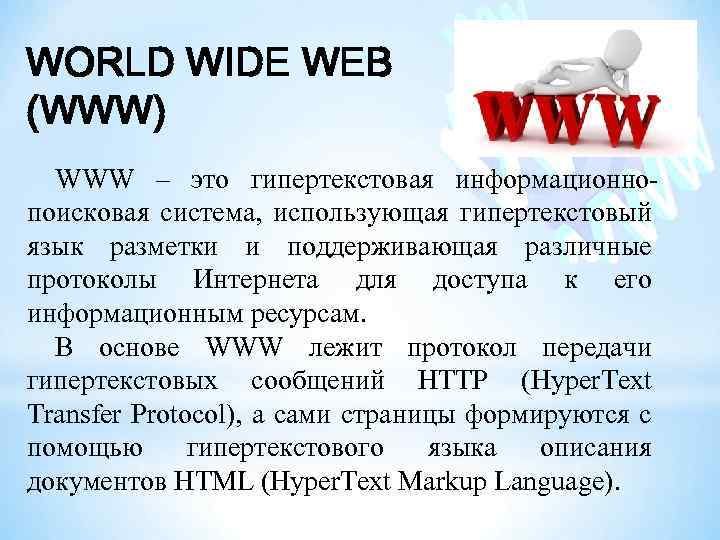 WORLD WIDE WEB (WWW)

WWW

WWW – это гипертекстовая информационно-поисковая система, использующая гипертекстовый язык разметки и поддерживающая различные протоколы Интернета для доступа к его информационным ресурсам.

В основе WWW лежит протокол передачи гипертекстовых сообщений HTTP (HyperText Transfer Protocol), а сами страницы формируются с помощью гипертекстового языка описания документов HTML (HyperText Markup Language).